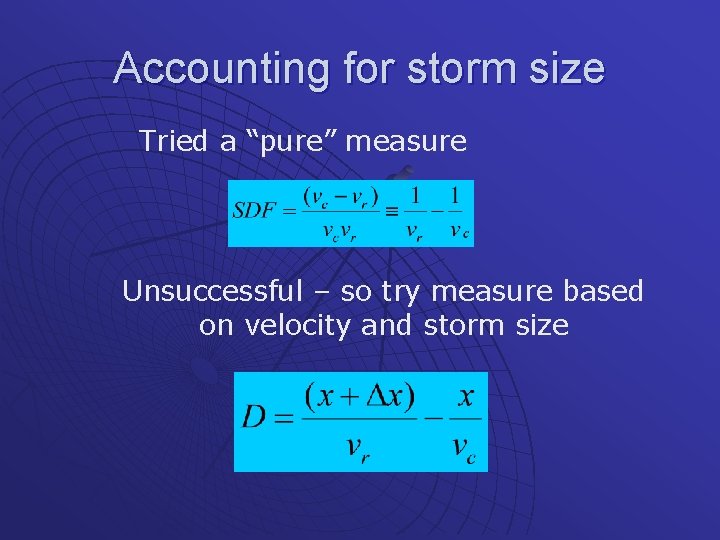 Accounting for storm size

Tried a “pure” measure

$SDF = \frac{(v_c - v_r)}{v_c v_r} \equiv \frac{1}{v_r} - \frac{1}{v_c}$

Unsuccessful – so try measure based on velocity and storm size

$D = \frac{(x + \Delta x)}{v_r} - \frac{x}{v_c}$